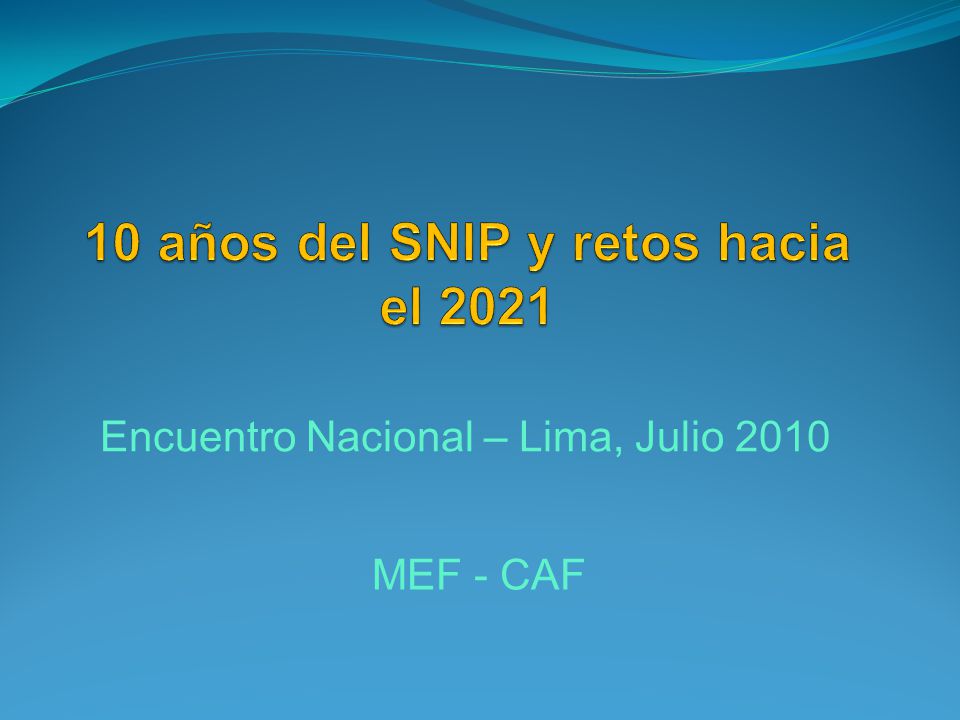 10 años del SNIP y retos hacia el 2021

Encuentro Nacional – Lima, Julio 2010

MEF - CAF